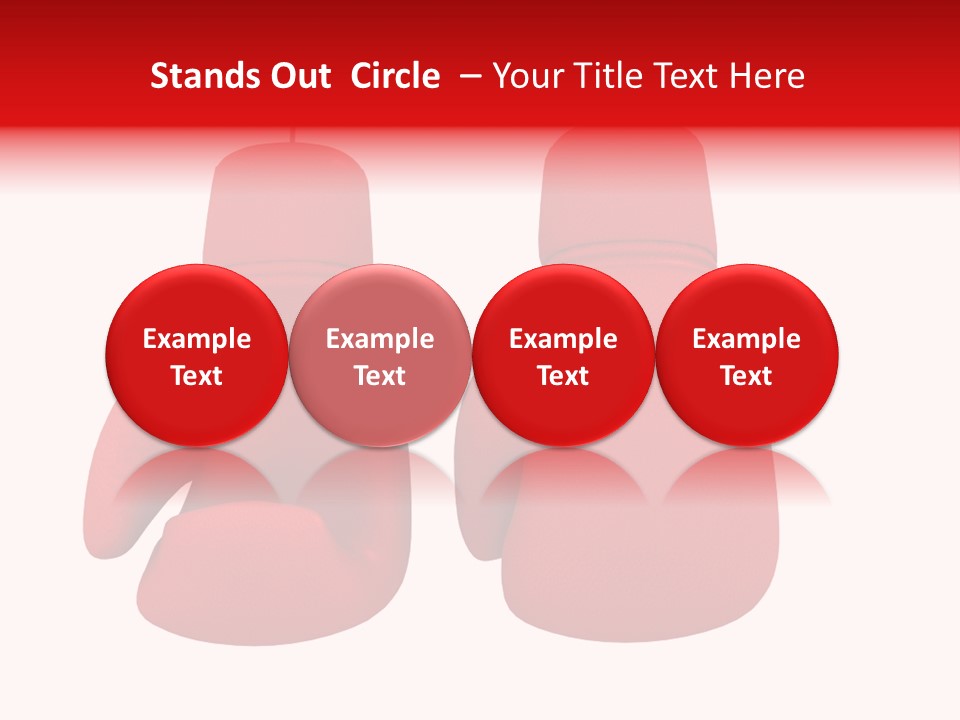 Stands Out Circle – Your Title Text Here

Example Text

Example Text

Example Text

Example Text